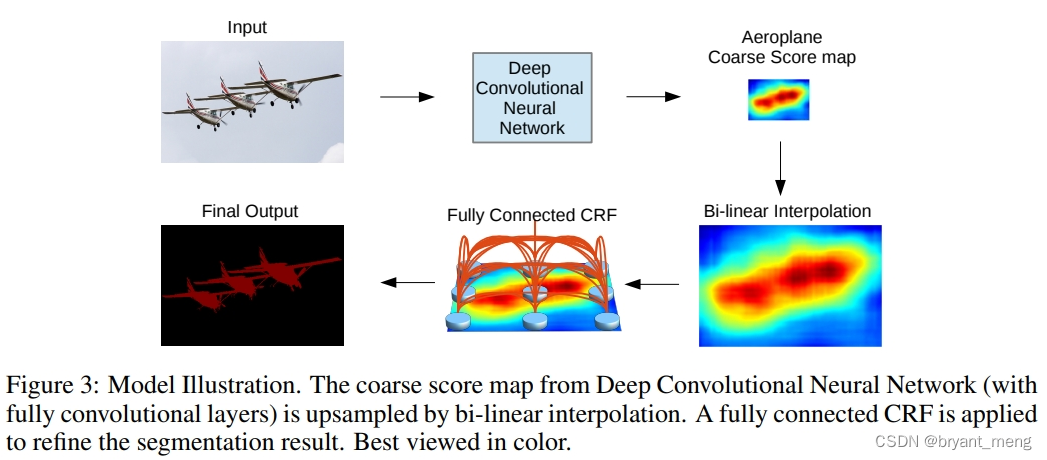 Input

Deep Convolutional Neural Network

Aeroplane Coarse Score map

Bi-linear Interpolation

Fully Connected CRF

Final Output

Figure 3: Model Illustration. The coarse score map from Deep Convolutional Neural Network (with fully convolutional layers) is upsampled by bi-linear interpolation. A fully connected CRF is applied to refine the segmentation result. Best viewed in color.

CSDN @bryant_meng